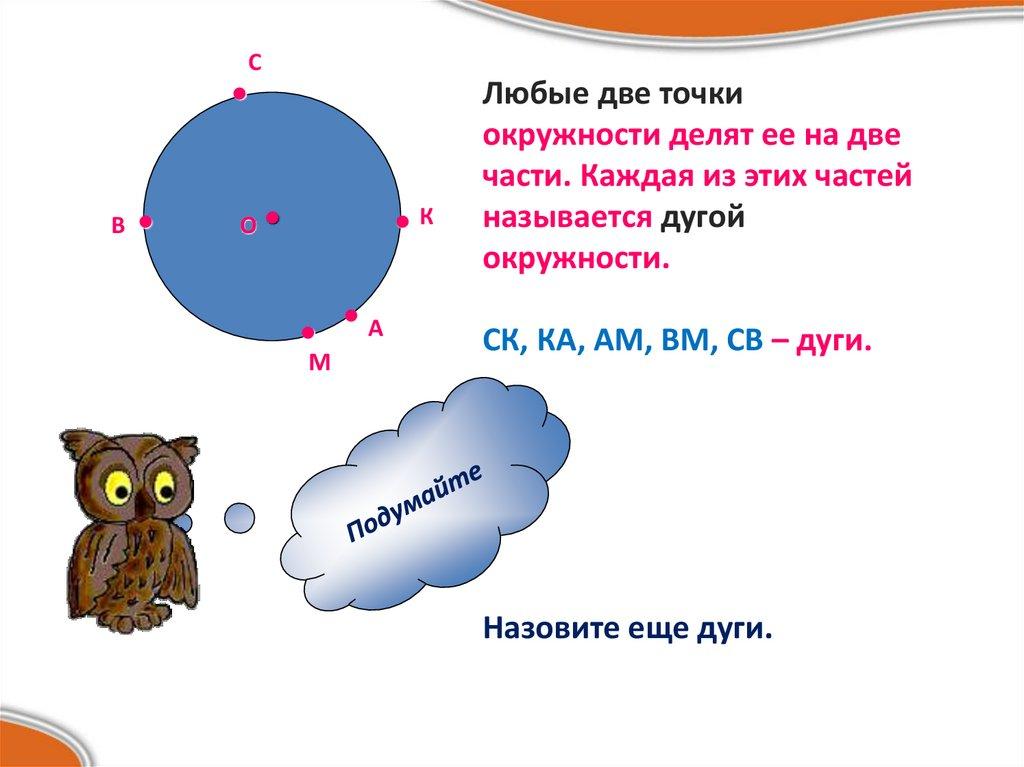 С

В

О

К

А

М

Любые две точки окружности делят ее на две части. Каждая из этих частей называется дугой окружности.

СК, КА, АМ, ВМ, СВ – дуги.

Подумайте

Назовите еще дуги.